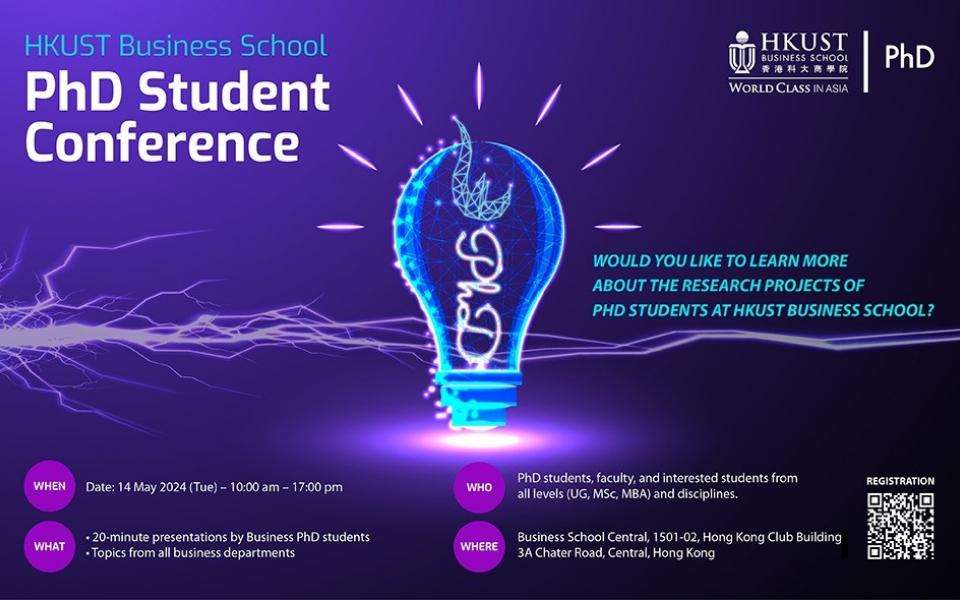 HKUST Business School
PhD Student Conference

HKUST
BUSINESS SCHOOL
香港科大商學院
WORLD CLASS IN ASIA

PhD

PhD

WOULD YOU LIKE TO LEARN MORE ABOUT THE RESEARCH PROJECTS OF PHD STUDENTS AT HKUST BUSINESS SCHOOL?

WHEN
Date: 14 May 2024 (Tue) – 10:00 am – 17:00 pm

WHAT
• 20-minute presentations by Business PhD students
• Topics from all business departments

WHO
PhD students, faculty, and interested students from all levels (UG, MSc, MBA) and disciplines.

WHERE
Business School Central, 1501-02, Hong Kong Club Building
3A Chater Road, Central, Hong Kong

REGISTRATION